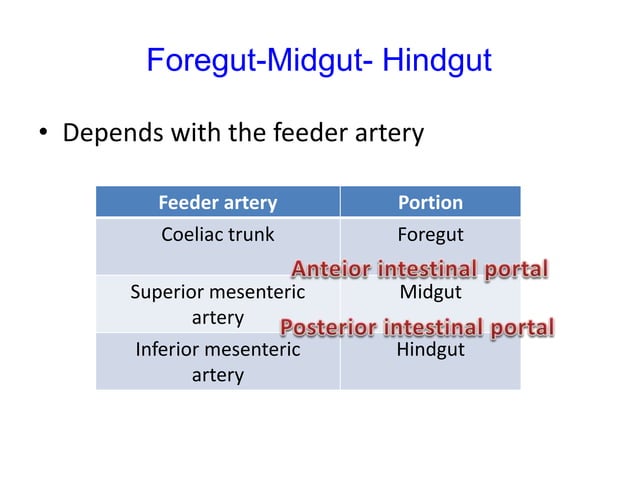 Foregut-Midgut- Hindgut

• Depends with the feeder artery

| Feeder artery | Portion |
|---|---|
| Coeliac trunk | Foregut |
| Superior mesenteric artery | Midgut |
| Inferior mesenteric artery | Hindgut |

Anteior intestinal portal

Posterior intestinal portal